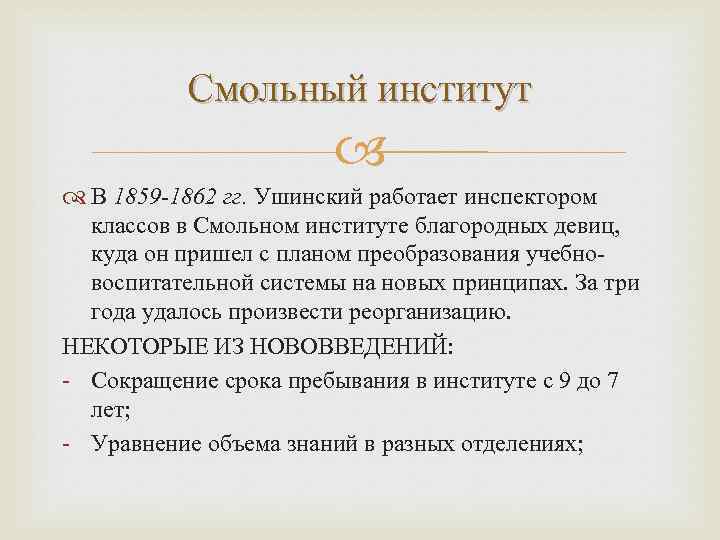 Смольный институт

В 1859-1862 гг. Ушинский работает инспектором классов в Смольном институте благородных девиц, куда он пришел с планом преобразования учебно-воспитательной системы на новых принципах. За три года удалось произвести реорганизацию.

НЕКОТОРЫЕ ИЗ НОВОВВЕДЕНИЙ:

- Сокращение срока пребывания в институте с 9 до 7 лет;
- Уравнение объема знаний в разных отделениях;